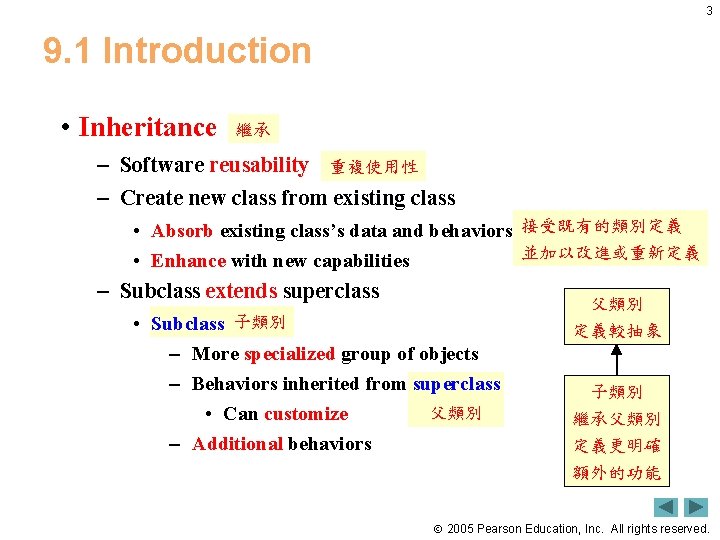 3

9.1 Introduction

• Inheritance 繼承
 – Software reusability 重複使用性
 – Create new class from existing class
  • Absorb existing class's data and behaviors
  • Enhance with new capabilities

接受既有的類別定義
並加以改進或重新定義

 – Subclass extends superclass
  • Subclass 子類別
   – More specialized group of objects
   – Behaviors inherited from superclass 父類別
    • Can customize
   – Additional behaviors

父類別
定義較抽象

子類別
繼承父類別
定義更明確
額外的功能

© 2005 Pearson Education, Inc. All rights reserved.